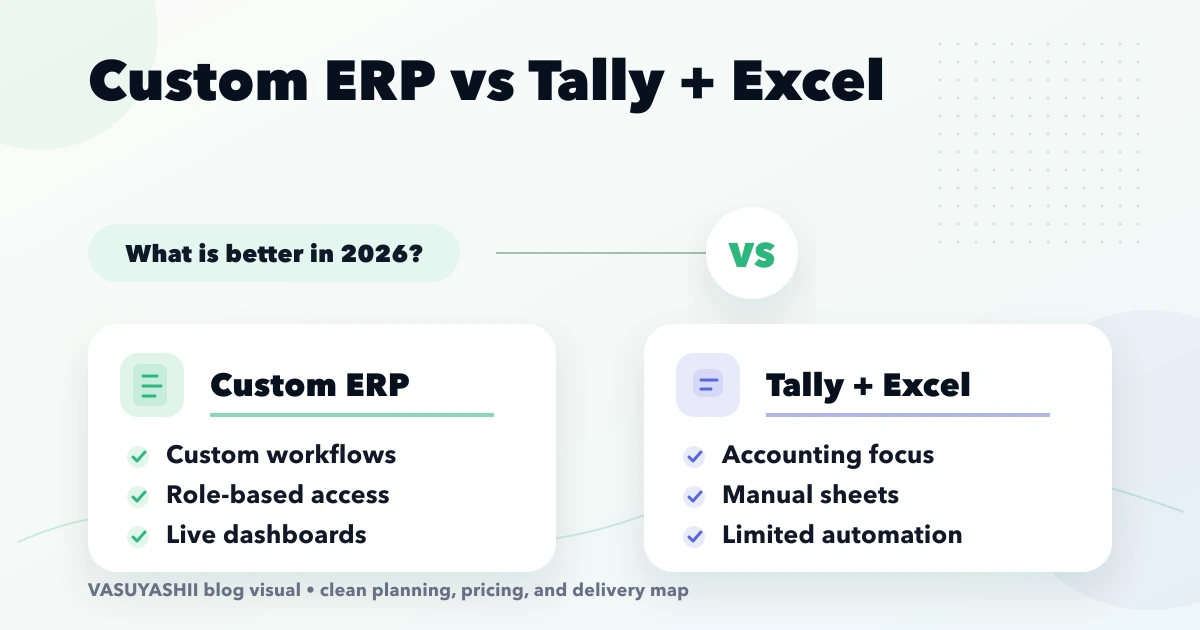 Custom ERP vs Tally + Excel

What is better in 2026?

VS

Custom ERP

Custom workflows
Role-based access
Live dashboards

Tally + Excel

Accounting focus
Manual sheets
Limited automation

VASUYASHII blog visual • clean planning, pricing, and delivery map